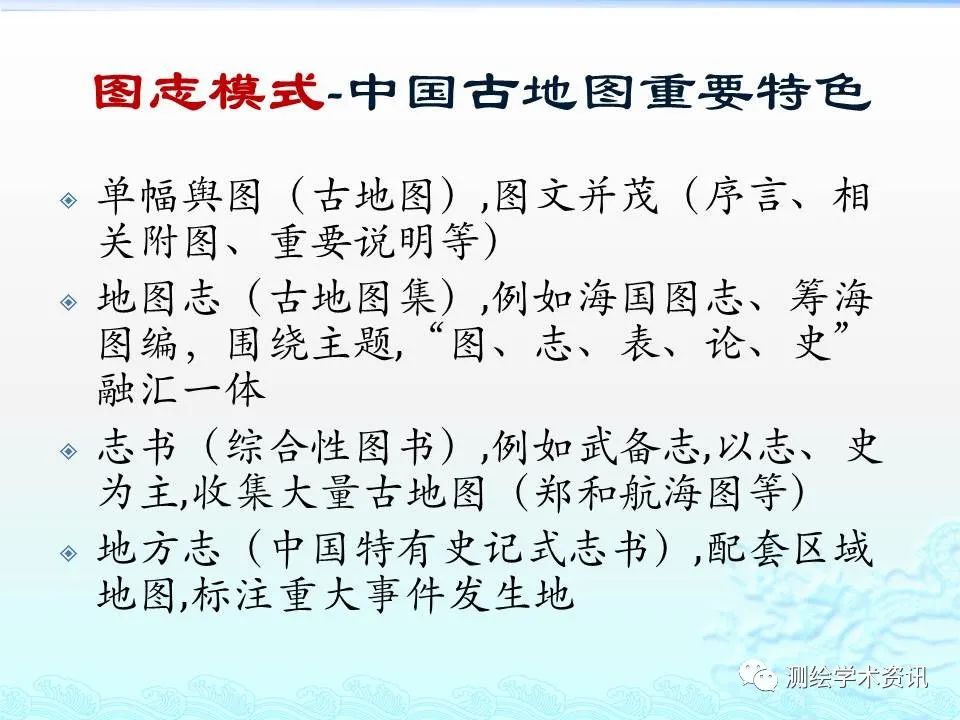 图志模式-中国古地图重要特色

单幅舆图（古地图）,图文并茂（序言、相关附图、重要说明等）

地图志（古地图集）,例如海国图志、筹海图编，围绕主题,“图、志、表、论、史”融汇一体

志书（综合性图书）,例如武备志,以志、史为主,收集大量古地图（郑和航海图等）

地方志（中国特有史记式志书）,配套区域地图,标注重大事件发生地

测绘学术资讯